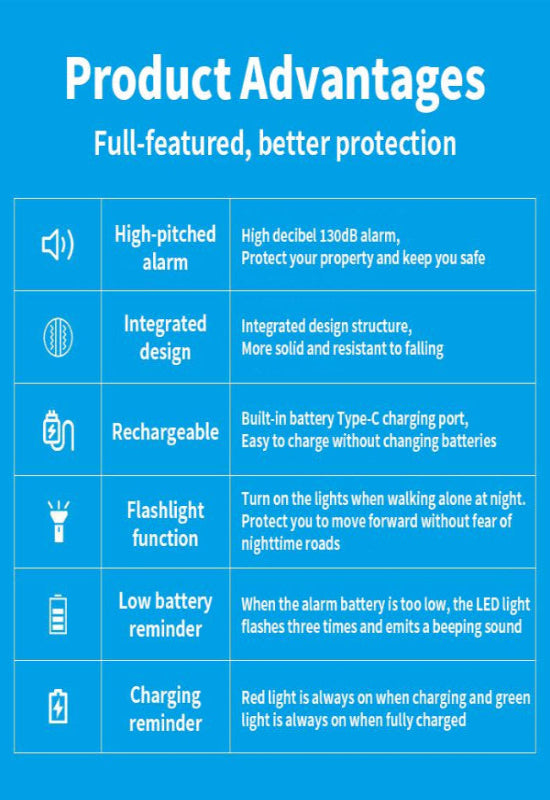 Product Advantages

Full-featured, better protection

| | | |
|---|---|---|
| | High-pitched alarm | High decibel 130dB alarm, Protect your property and keep you safe |
| | Integrated design | Integrated design structure, More solid and resistant to falling |
| | Rechargeable | Built-in battery Type-C charging port, Easy to charge without changing batteries |
| | Flashlight function | Turn on the lights when walking alone at night. Protect you to move forward without fear of nighttime roads |
| | Low battery reminder | When the alarm battery is too low, the LED light flashes three times and emits a beeping sound |
| | Charging reminder | Red light is always on when charging and green light is always on when fully charged |